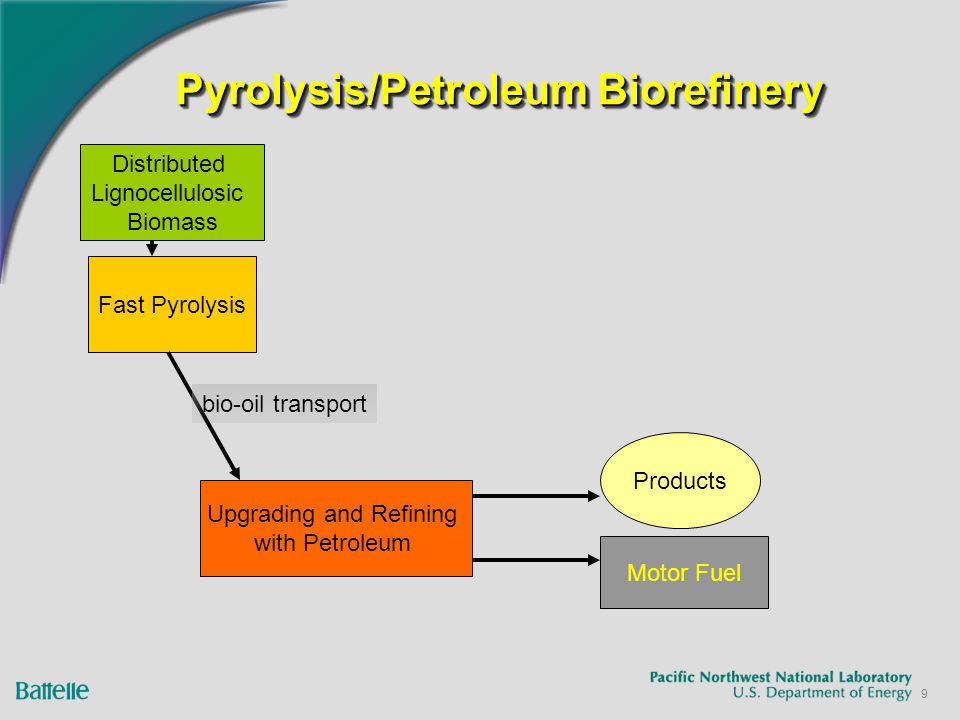 Pyrolysis/Petroleum Biorefinery

Distributed Lignocellulosic Biomass

Fast Pyrolysis

bio-oil transport

Upgrading and Refining with Petroleum

Products

Motor Fuel

Battelle

Pacific Northwest National Laboratory
U.S. Department of Energy 9